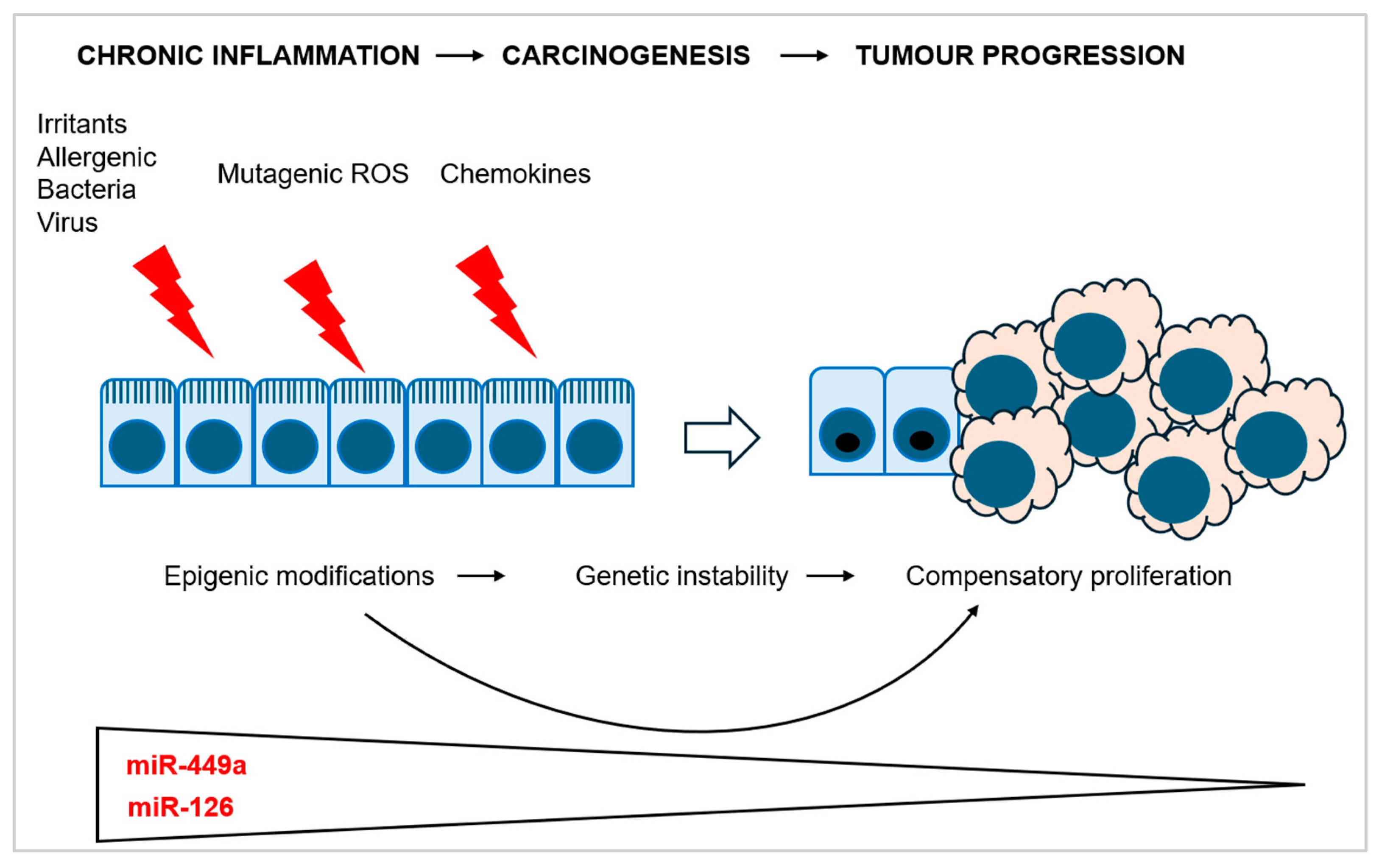 CHRONIC INFLAMMATION → CARCINOGENESIS → TUMOUR PROGRESSION

Irritants
Allergenic
Bacteria
Virus

Mutagenic ROS

Chemokines

Epigenic modifications → Genetic instability → Compensatory proliferation

miR-449a
miR-126